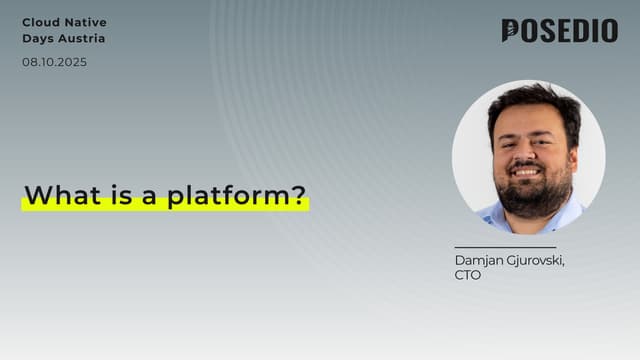 Cloud Native
Days Austria
08.10.2025

POSEDIO

What is a platform?

Damjan Gjurovski,
CTO